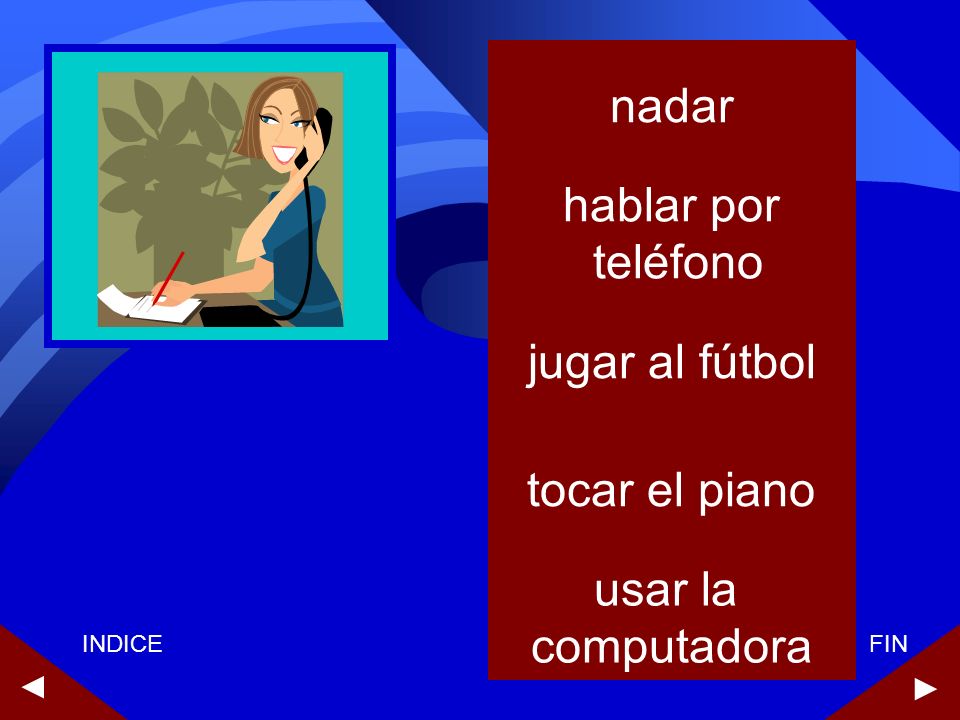 nadar

hablar por teléfono

jugar al fútbol

tocar el piano

usar la computadora

INDICE

FIN

◄

►